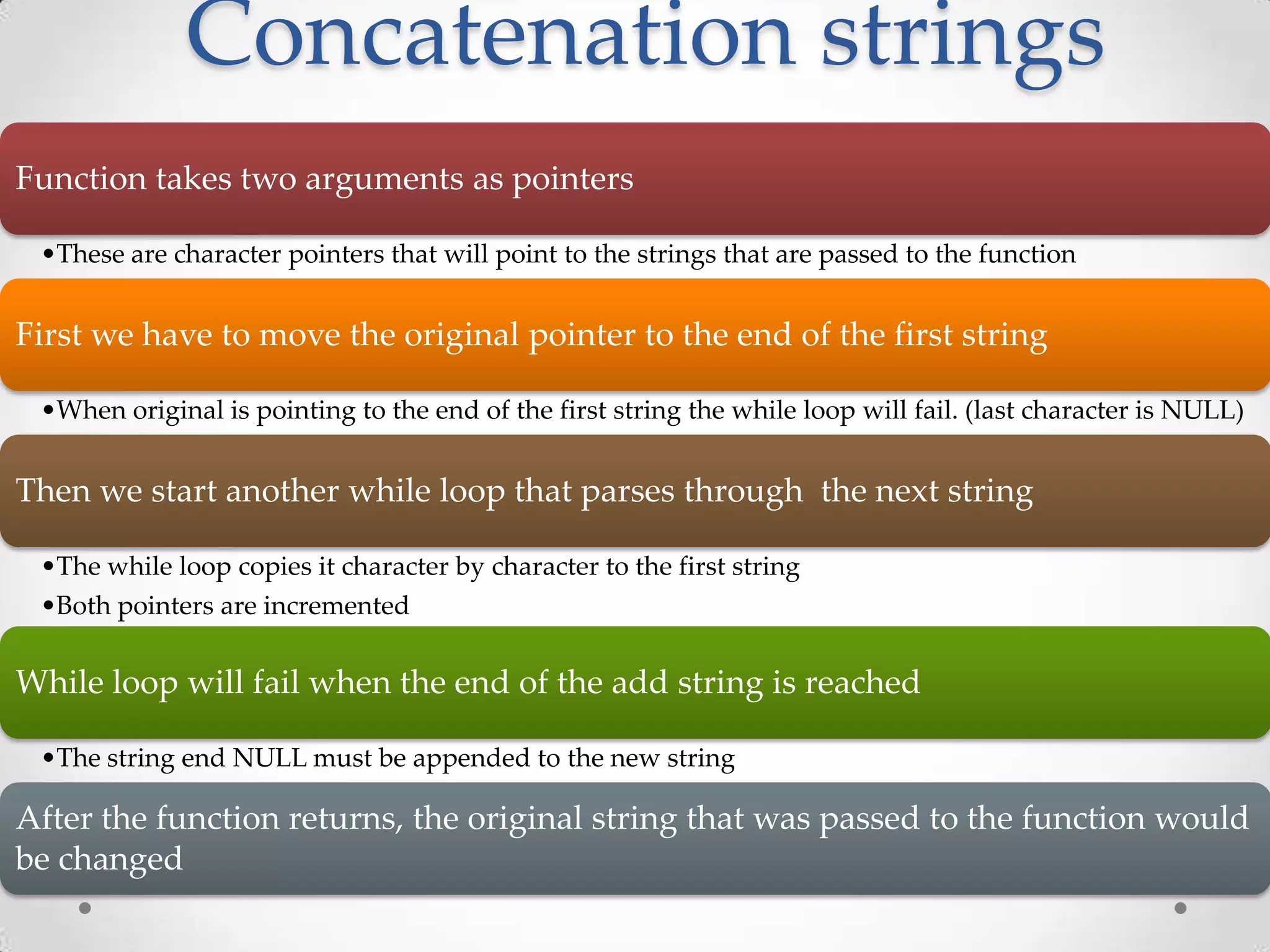 Concatenation strings

Function takes two arguments as pointers

•These are character pointers that will point to the strings that are passed to the function

First we have to move the original pointer to the end of the first string

•When original is pointing to the end of the first string the while loop will fail. (last character is NULL)

Then we start another while loop that parses through the next string

•The while loop copies it character by character to the first string
•Both pointers are incremented

While loop will fail when the end of the add string is reached

•The string end NULL must be appended to the new string

After the function returns, the original string that was passed to the function would be changed